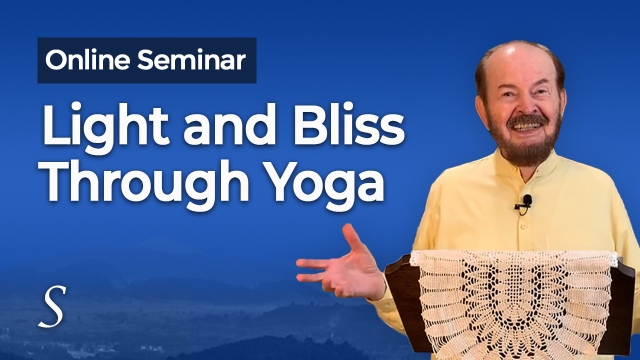 Online Seminar

Light and Bliss Through Yoga

S